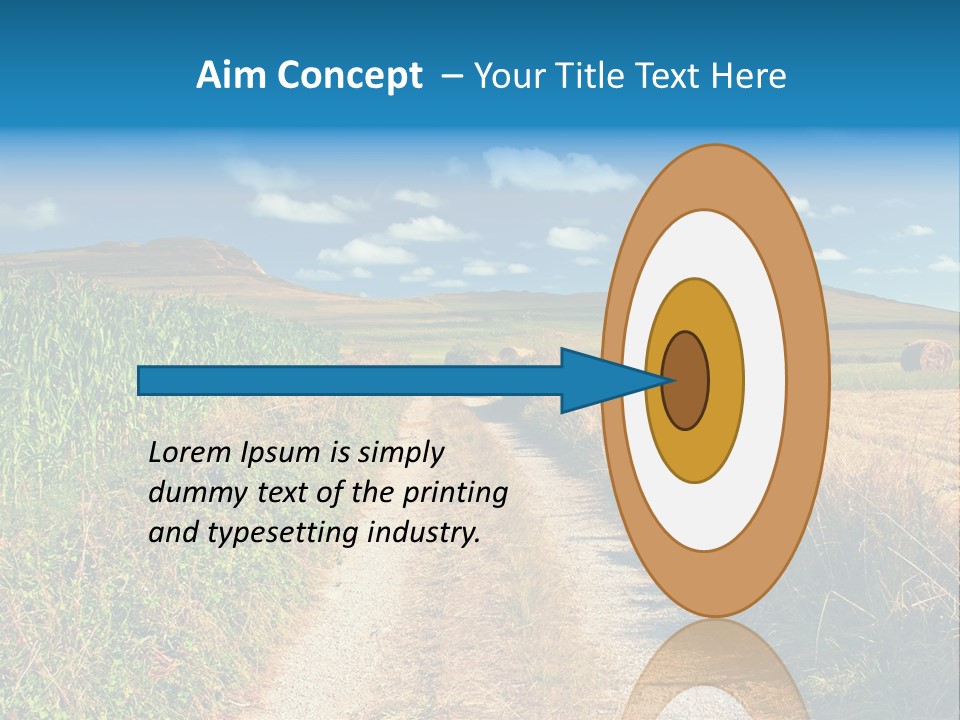 Aim Concept – Your Title Text Here

Lorem Ipsum is simply dummy text of the printing and typesetting industry.